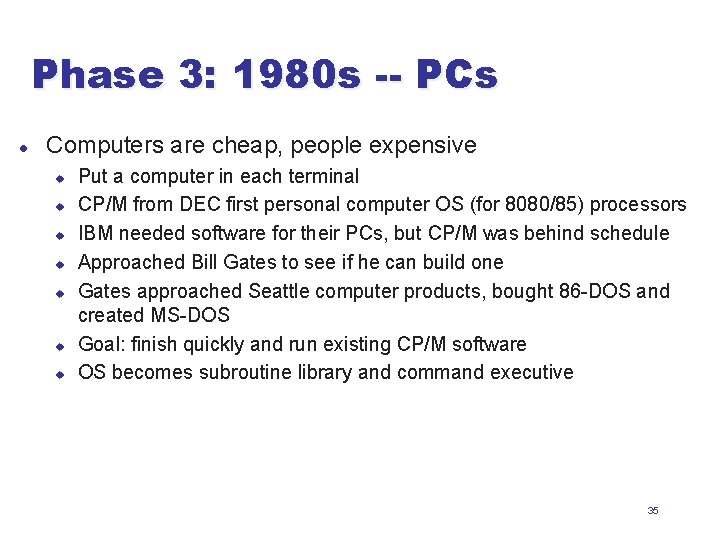 Phase 3: 1980s -- PCs

- Computers are cheap, people expensive
  - Put a computer in each terminal
  - CP/M from DEC first personal computer OS (for 8080/85) processors
  - IBM needed software for their PCs, but CP/M was behind schedule
  - Approached Bill Gates to see if he can build one
  - Gates approached Seattle computer products, bought 86-DOS and created MS-DOS
  - Goal: finish quickly and run existing CP/M software
  - OS becomes subroutine library and command executive

35